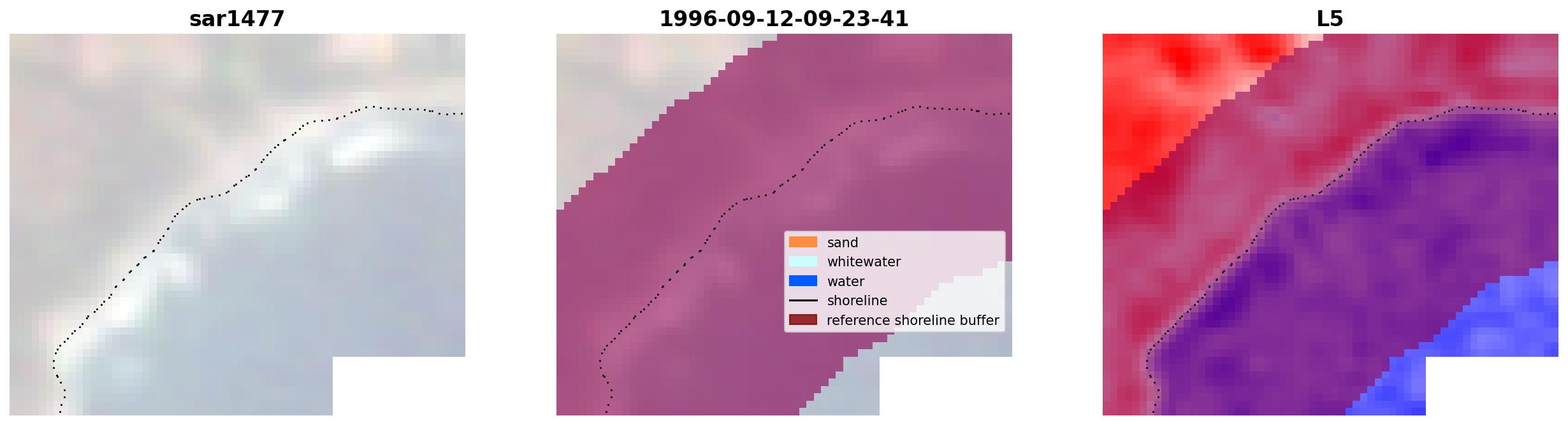 sar1477

1996-09-12-09-23-41

sand
whitewater
water
shoreline
reference shoreline buffer

L5